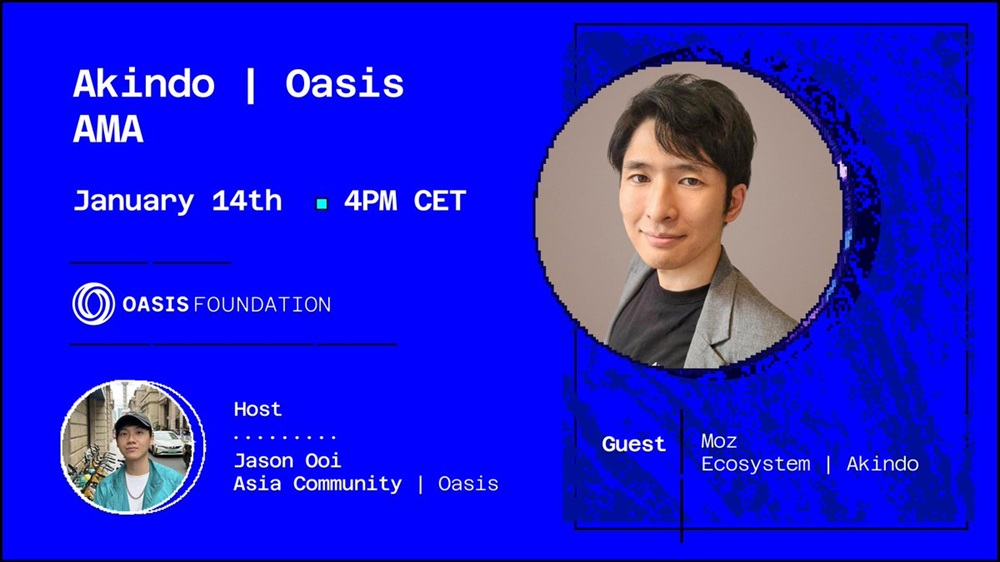 Akindo | Oasis
AMA

January 14th 4PM CET

OASIS FOUNDATION

Host
Jason Ooi
Asia Community | Oasis

Guest
Moz
Ecosystem | Akindo